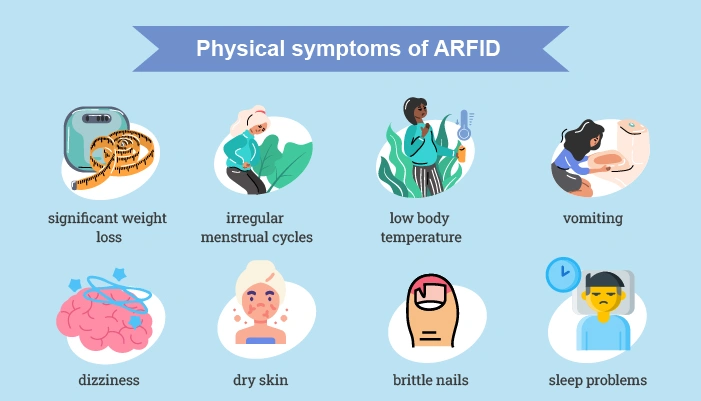 Physical symptoms of ARFID

significant weight loss

irregular menstrual cycles

low body temperature

vomiting

dizziness

dry skin

brittle nails

sleep problems